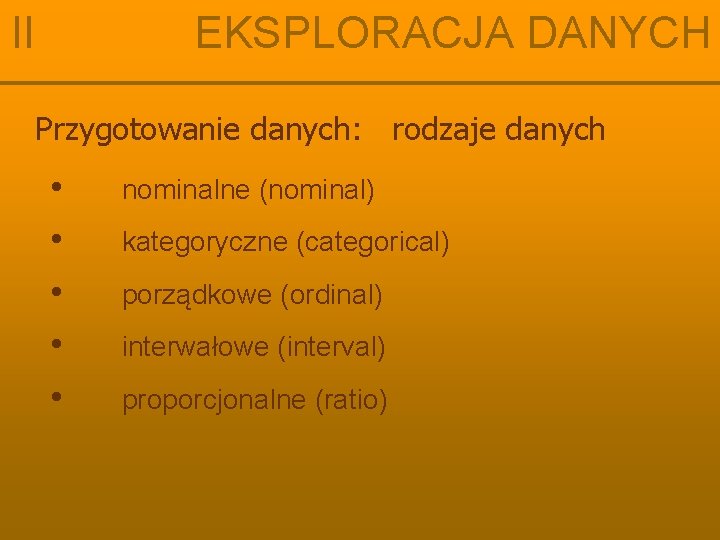 II EKSPLORACJA DANYCH

Przygotowanie danych: rodzaje danych

• nominalne (nominal)
• kategoryczne (categorical)
• porządkowe (ordinal)
• interwałowe (interval)
• proporcjonalne (ratio)